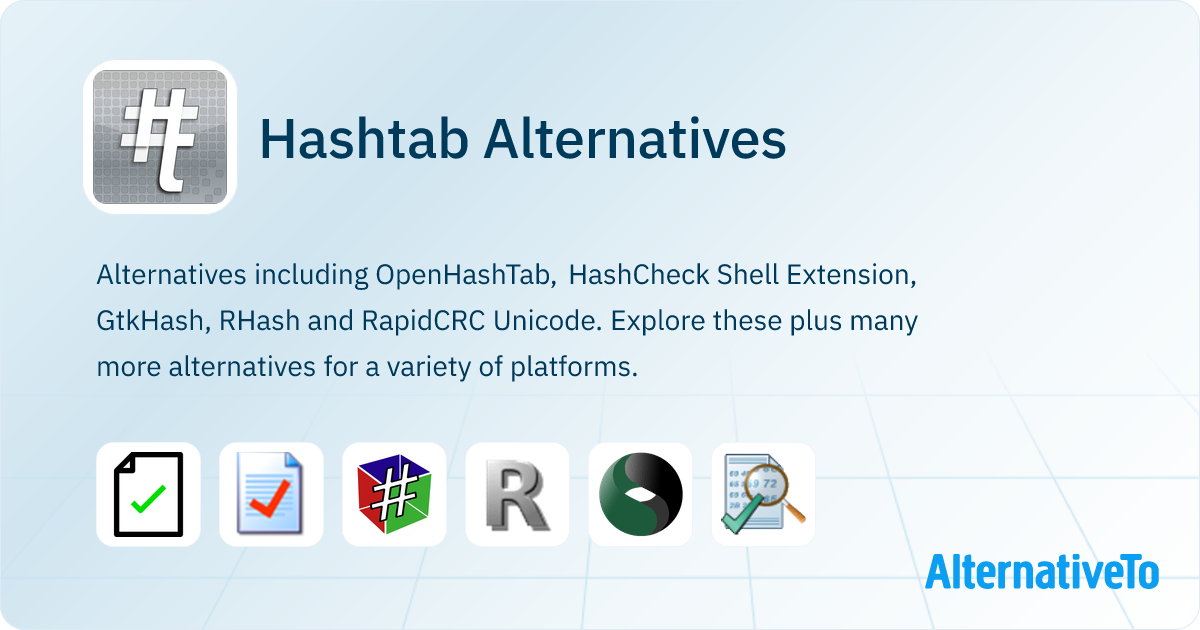 Hashtab Alternatives

Alternatives including OpenHashTab, HashCheck Shell Extension, GtkHash, RHash and RapidCRC Unicode. Explore these plus many more alternatives for a variety of platforms.

AlternativeTo